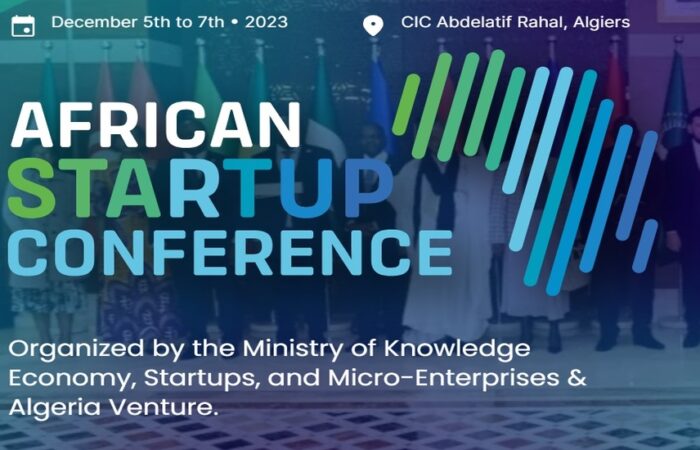 December 5th to 7th • 2023

CIC Abdelatif Rahal, Algiers

AFRICAN STARTUP CONFERENCE

Organized by the Ministry of Knowledge Economy, Startups, and Micro-Enterprises & Algeria Venture.